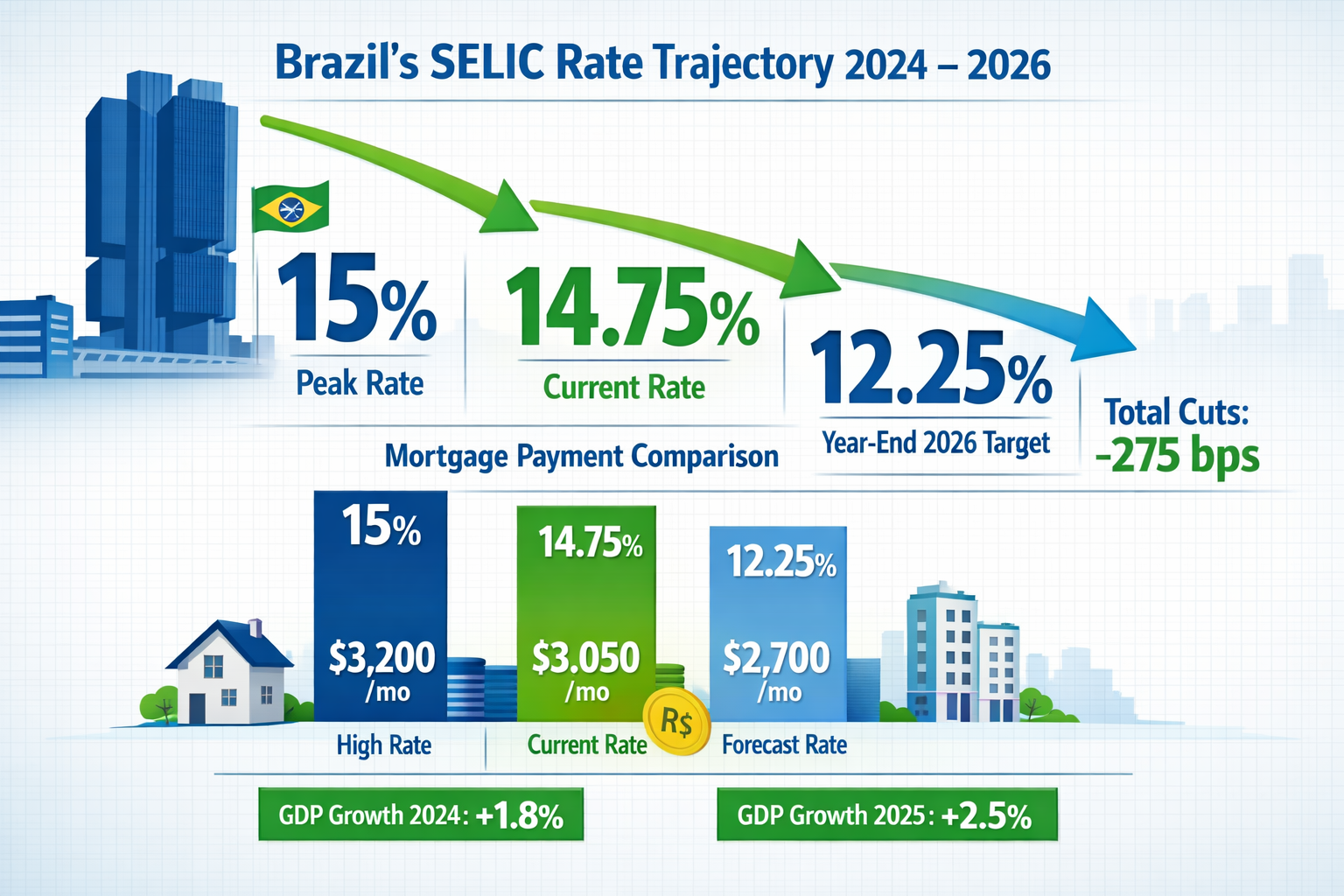 Brazil's SELIC Rate Trajectory 2024 – 2026

15%
Peak Rate

14.75%
Current Rate

12.25%
Year-End 2026 Target

Total Cuts:
-275 bps

Mortgage Payment Comparison

15%
$3,200
/mo
High Rate

14.75%
$3.050
/mo
Current Rate

R$

12.25%
$2,700
/mo
Forecast Rate

GDP Growth 2024: +1.8%

GDP Growth 2025: +2.5%